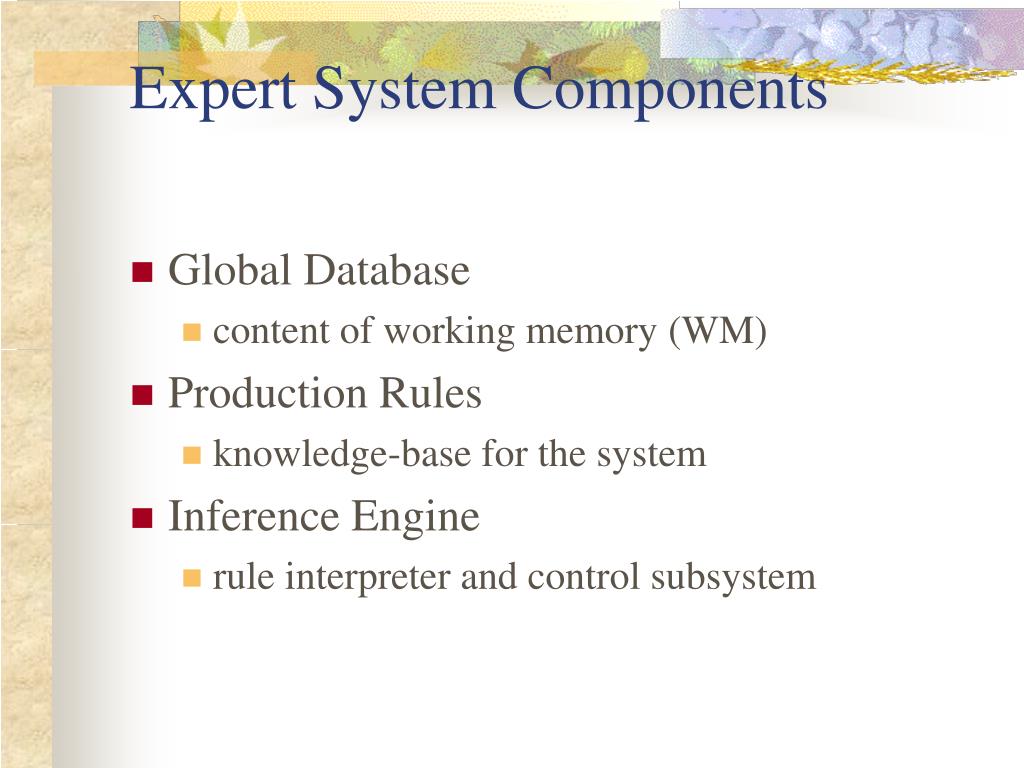 Expert System Components

- Global Database
  - content of working memory (WM)
- Production Rules
  - knowledge-base for the system
- Inference Engine
  - rule interpreter and control subsystem